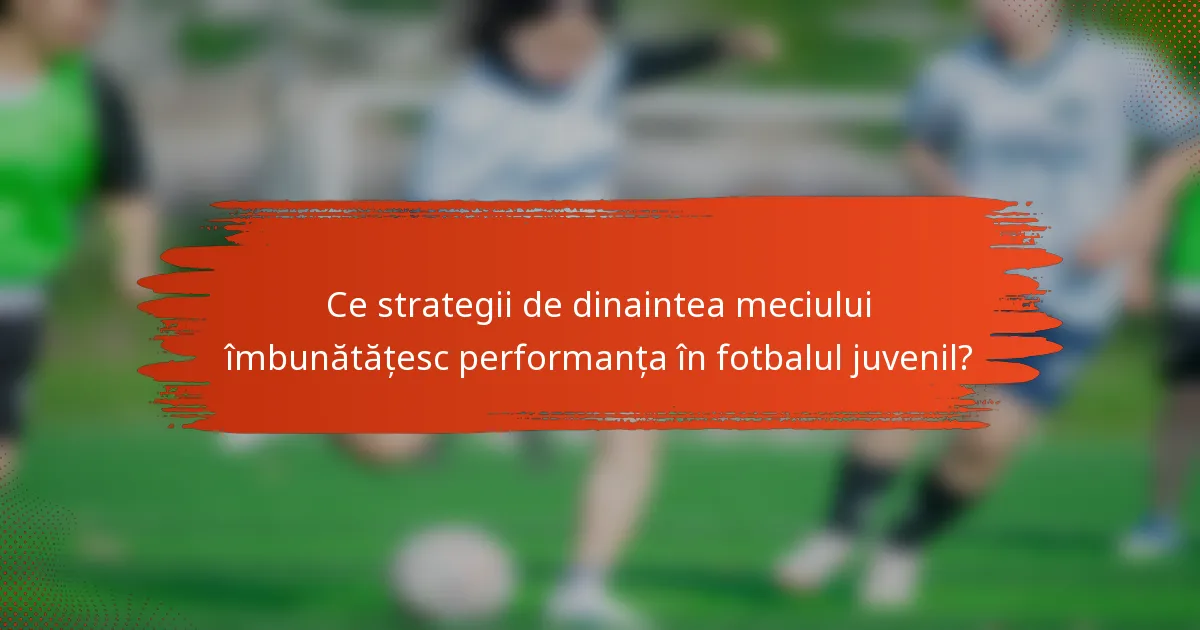 Ce strategii de dinaintea meciului îmbunătățesc performanța în fotbalul juvenil?